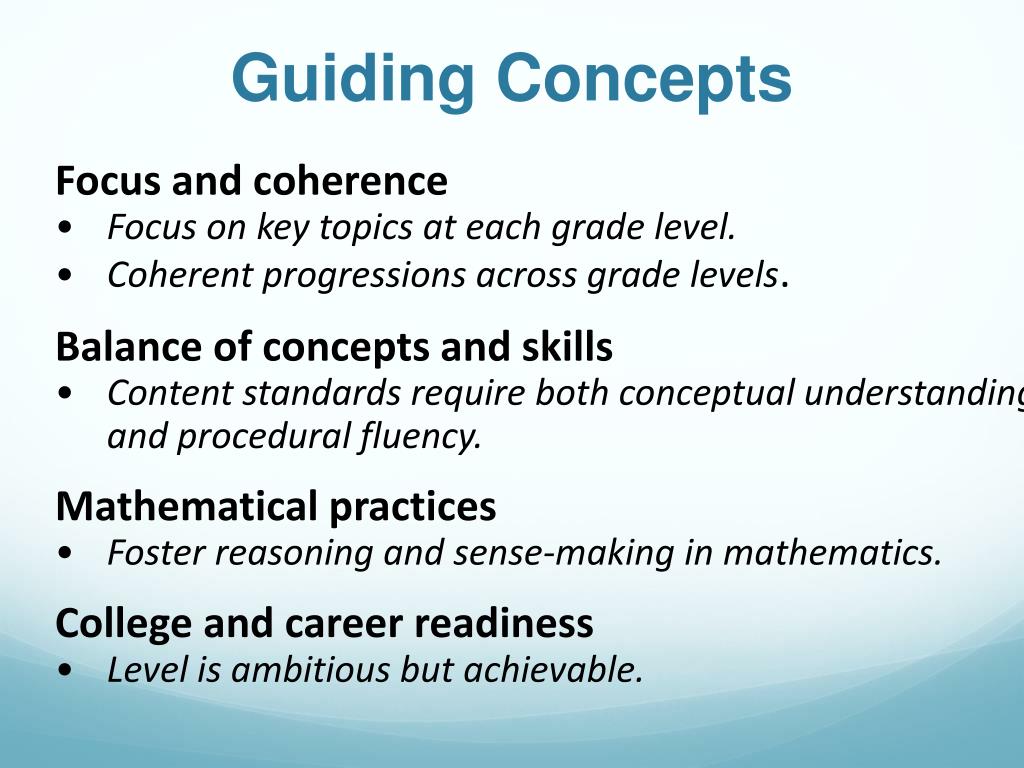 Guiding Concepts

Focus and coherence
• Focus on key topics at each grade level.
• Coherent progressions across grade levels.

Balance of concepts and skills
• Content standards require both conceptual understanding and procedural fluency.

Mathematical practices
• Foster reasoning and sense-making in mathematics.

College and career readiness
• Level is ambitious but achievable.